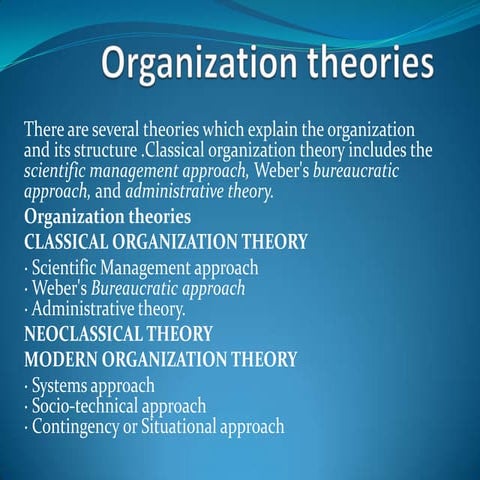 Organization theories

There are several theories which explain the organization and its structure .Classical organization theory includes the scientific management approach, Weber's bureaucratic approach, and administrative theory.

Organization theories

CLASSICAL ORGANIZATION THEORY

· Scientific Management approach
· Weber's Bureaucratic approach
· Administrative theory.

NEOCLASSICAL THEORY

MODERN ORGANIZATION THEORY

· Systems approach
· Socio-technical approach
· Contingency or Situational approach